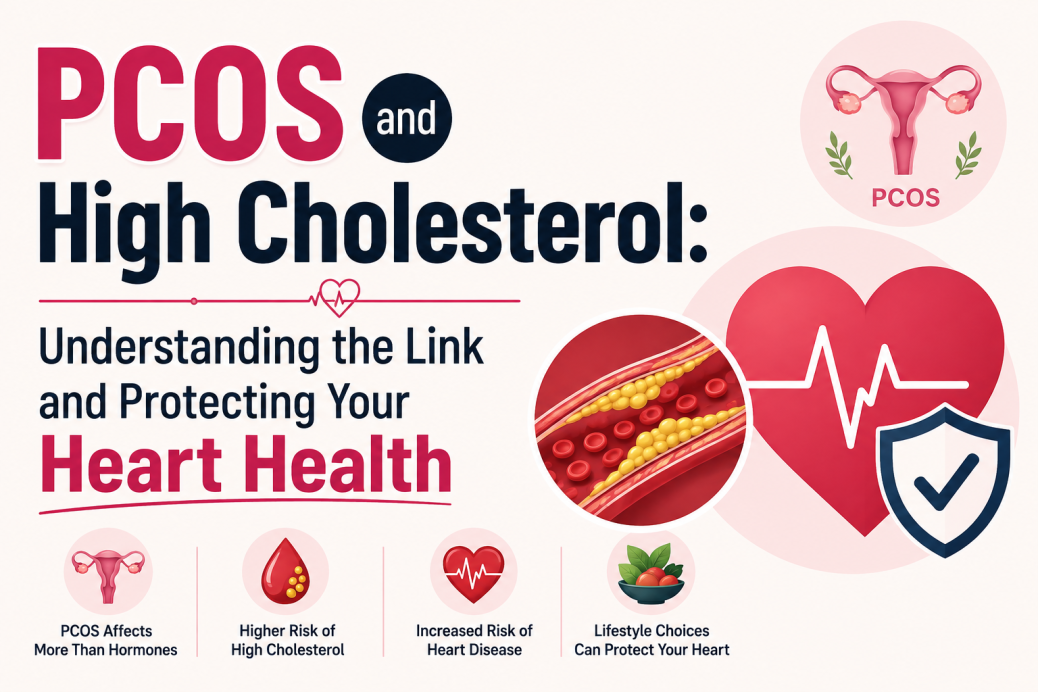 PCOS and High Cholesterol:

Understanding the Link and Protecting Your Heart Health

PCOS

PCOS Affects More Than Hormones

Higher Risk of High Cholesterol

Increased Risk of Heart Disease

Lifestyle Choices Can Protect Your Heart